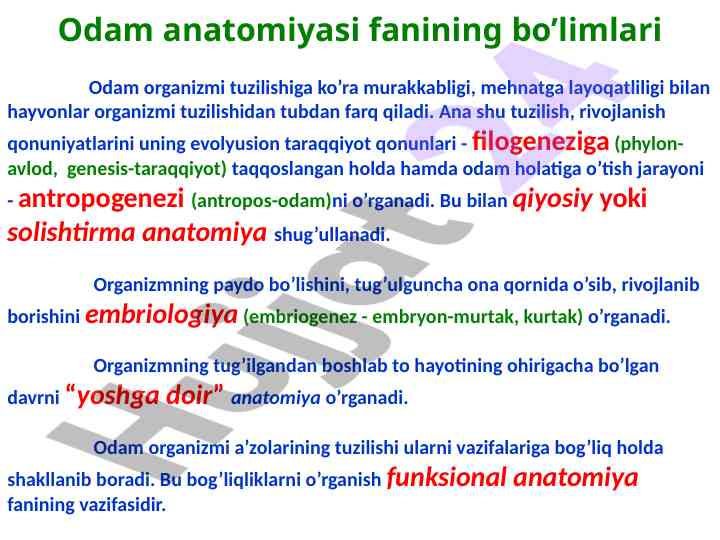 Odam anatomiyasi fanining bo’limlari

Odam organizmi tuzilishiga ko’ra murakkabligi, mehnatga layoqatliligi bilan hayvonlar organizmi tuzilishidan tubdan farq qiladi. Ana shu tuzilish, rivojlanish qonuniyatlarini uning evolyusion taraqqiyot qonunlari - filogeneziga (phylon-avlod, genesis-taraqqiyot) taqqoslangan holda hamda odam holatiga o’tish jarayoni - antropogenezi (antropos-odam)ni o’rganadi. Bu bilan qiyosiy yoki solishtirma anatomiya shug’ullanadi.

Organizmning paydo bo’lishini, tug’ulguncha ona qornida o’sib, rivojlanib borishini embriologiya (embriogenez - embryon-murtak, kurtak) o’rganadi.

Organizmning tug’ilgandan boshlab to hayotining ohirigacha bo’lgan davrni “yoshga doir” anatomiya o’rganadi.

Odam organizmi a’zolarining tuzilishi ularni vazifalariga bog’liq holda shakllanib boradi. Bu bog’liqliklarni o’rganish funksional anatomiya fanining vazifasidir.

Hujjat24